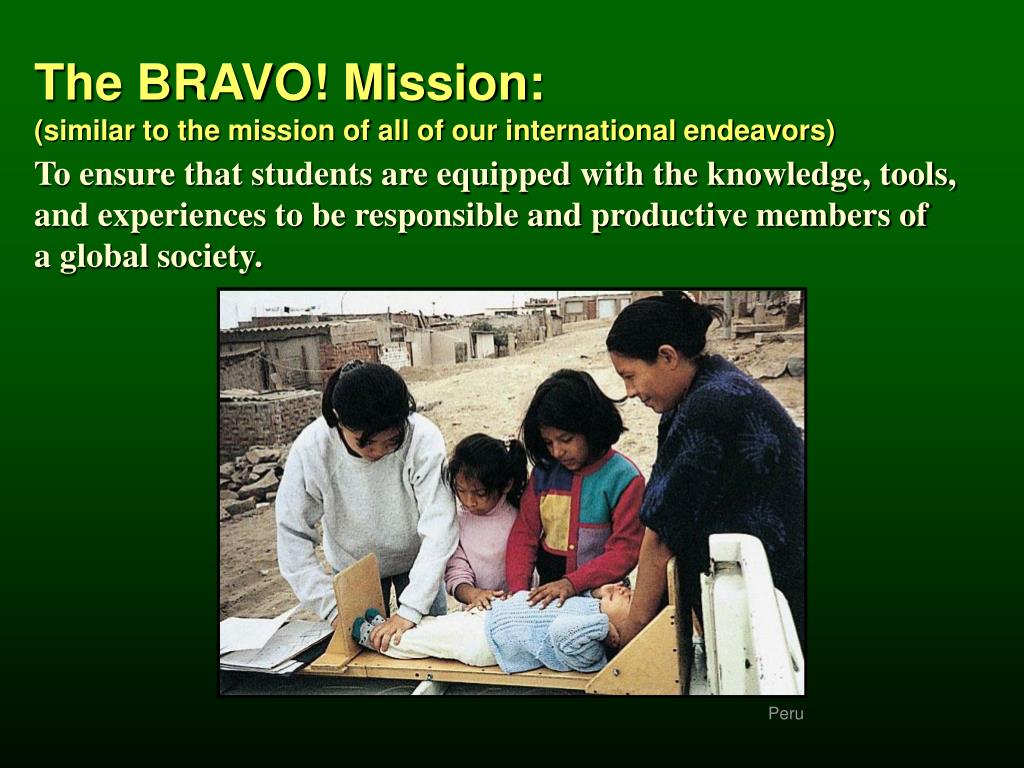 The BRAVO! Mission:
(similar to the mission of all of our international endeavors)

To ensure that students are equipped with the knowledge, tools, and experiences to be responsible and productive members of a global society.

Peru